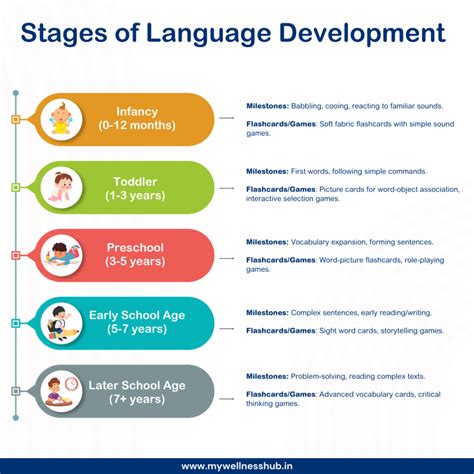 Stages of Language Development

Infancy
(0-12 months)

Milestones: Babbling, cooing, reacting to familiar sounds.

Flashcards/Games: Soft fabric flashcards with simple sound games.

Toddler
(1-3 years)

Milestones: First words, following simple commands.

Flashcards/Games: Picture cards for word-object association, interactive selection games.

Preschool
(3-5 years)

Milestones: Vocabulary expansion, forming sentences.

Flashcards/Games: Word-picture flashcards, role-playing games.

Early School Age
(5-7 years)

Milestones: Complex sentences, early reading/writing.

Flashcards/Games: Sight word cards, storytelling games.

Later School Age
(7+ years)

Milestones: Problem-solving, reading complex texts.

Flashcards/Games: Advanced vocabulary cards, critical thinking games.

www.mywellnesshub.in